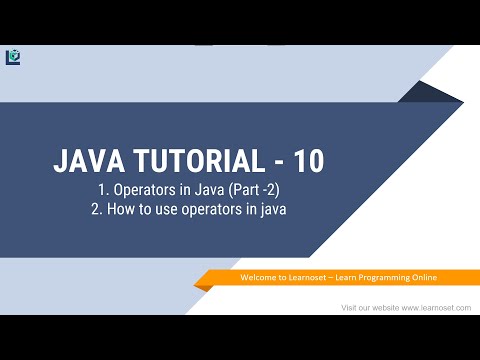 JAVA TUTORIAL - 10

1. Operators in Java (Part -2)
2. How to use operators in java

Welcome to Learnoset – Learn Programming Online

Visit our website www.learnoset.com